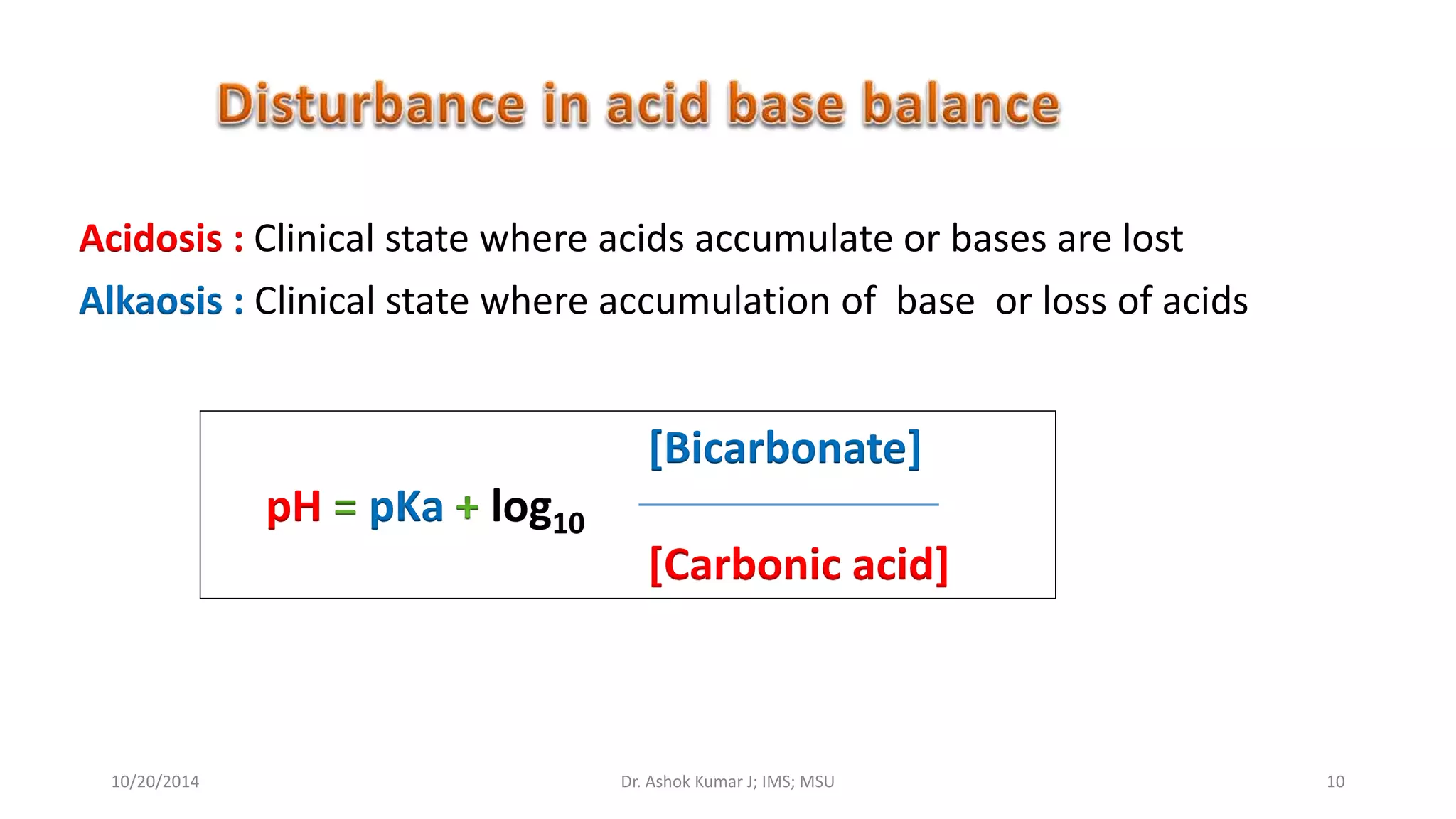 Disturbance in acid base balance

Acidosis : Clinical state where acids accumulate or bases are lost

Alkaosis : Clinical state where accumulation of base or loss of acids

$pH = pKa + \log_{10} \frac{[Bicarbonate]}{[Carbonic\ acid]}$

10/20/2014

Dr. Ashok Kumar J; IMS; MSU

10